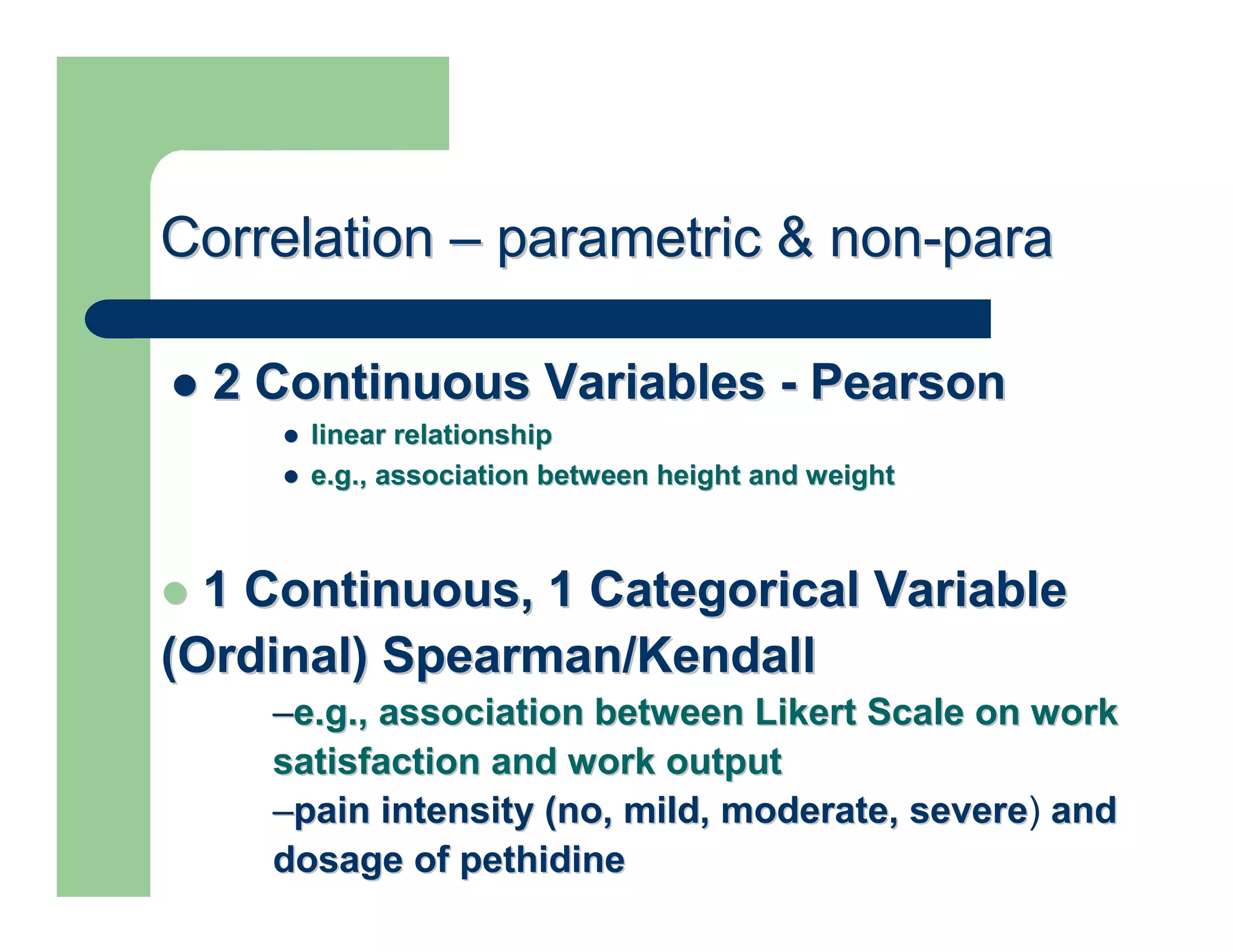 Correlation – parametric & non-para

● 2 Continuous Variables - Pearson

● linear relationship
● e.g., association between height and weight

● 1 Continuous, 1 Categorical Variable (Ordinal) Spearman/Kendall

–e.g., association between Likert Scale on work satisfaction and work output
–pain intensity (no, mild, moderate, severe) and dosage of pethidine